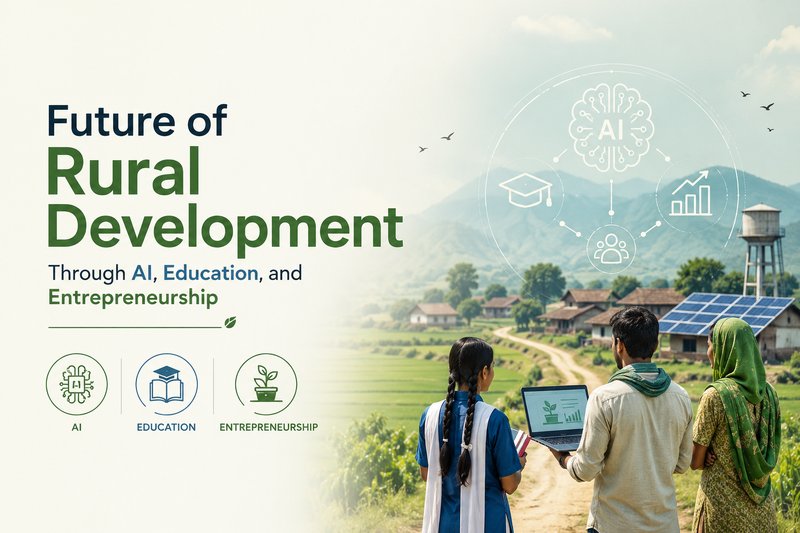 Future of
Rural
Development

Through AI, Education, and
Entrepreneurship

AI

AI

EDUCATION

ENTREPRENEURSHIP

AI